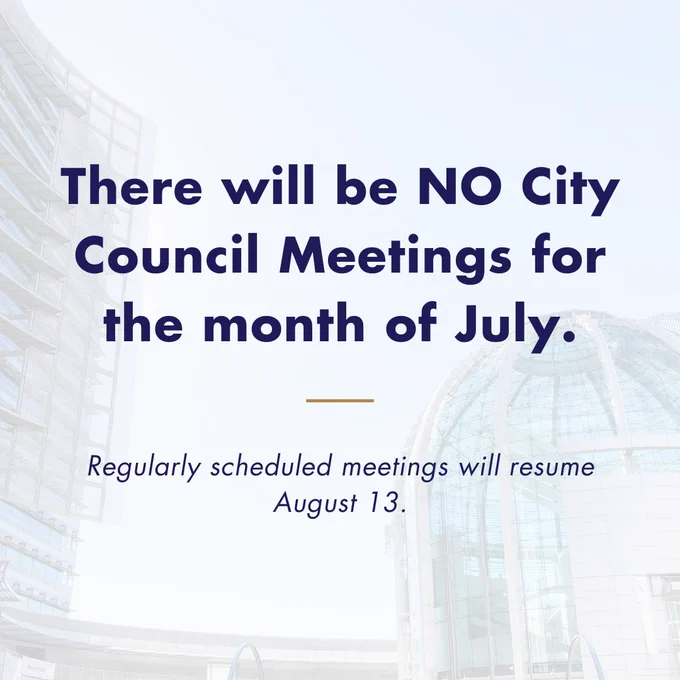 There will be NO City Council Meetings for the month of July.

Regularly scheduled meetings will resume August 13.